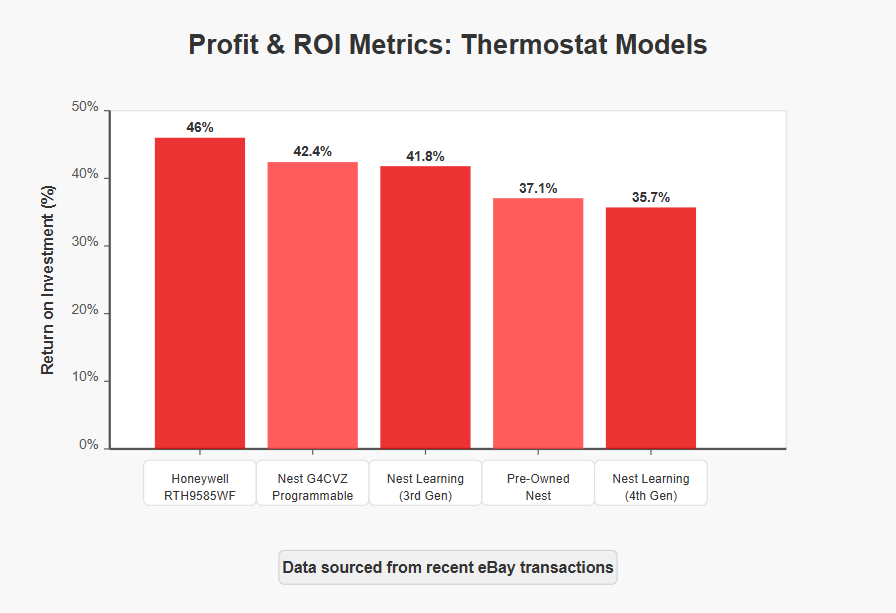 Profit & ROI Metrics: Thermostat Models

Return on Investment (%)

50%
40%
30%
20%
10%
0%

46%
42.4%
41.8%
37.1%
35.7%

Honeywell RTH9585WF
Nest G4CVZ Programmable
Nest Learning (3rd Gen)
Pre-Owned Nest
Nest Learning (4th Gen)

Data sourced from recent eBay transactions